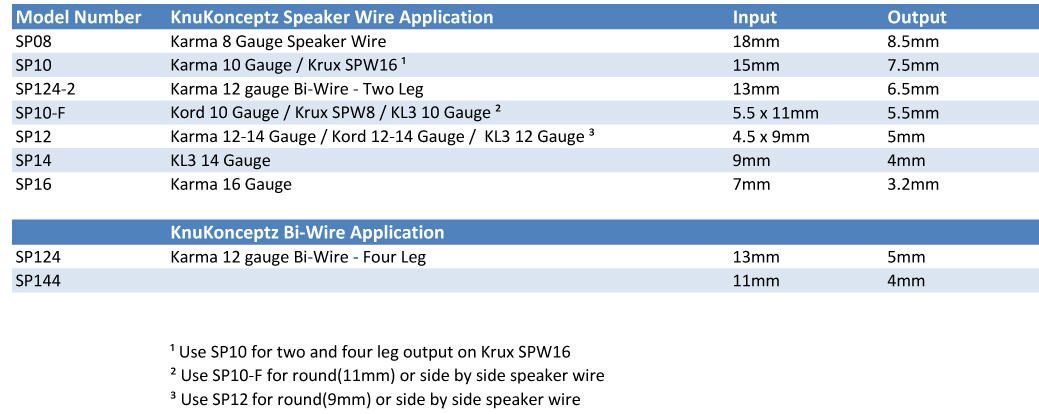 | Model Number | KnuKonceptz Speaker Wire Application | Input | Output |
|---|---|---|---|
| SP08 | Karma 8 Gauge Speaker Wire | 18mm | 8.5mm |
| SP10 | Karma 10 Gauge / Krux SPW16 ¹ | 15mm | 7.5mm |
| SP124-2 | Karma 12 gauge Bi-Wire - Two Leg | 13mm | 6.5mm |
| SP10-F | Kord 10 Gauge / Krux SPW8 / KL3 10 Gauge ² | 5.5 x 11mm | 5.5mm |
| SP12 | Karma 12-14 Gauge / Kord 12-14 Gauge / KL3 12 Gauge ³ | 4.5 x 9mm | 5mm |
| SP14 | KL3 14 Gauge | 9mm | 4mm |
| SP16 | Karma 16 Gauge | 7mm | 3.2mm |

| | KnuKonceptz Bi-Wire Application | | |
|---|---|---|---|
| SP124 | Karma 12 gauge Bi-Wire - Four Leg | 13mm | 5mm |
| SP144 | | 11mm | 4mm |

¹ Use SP10 for two and four leg output on Krux SPW16
² Use SP10-F for round(11mm) or side by side speaker wire
³ Use SP12 for round(9mm) or side by side speaker wire